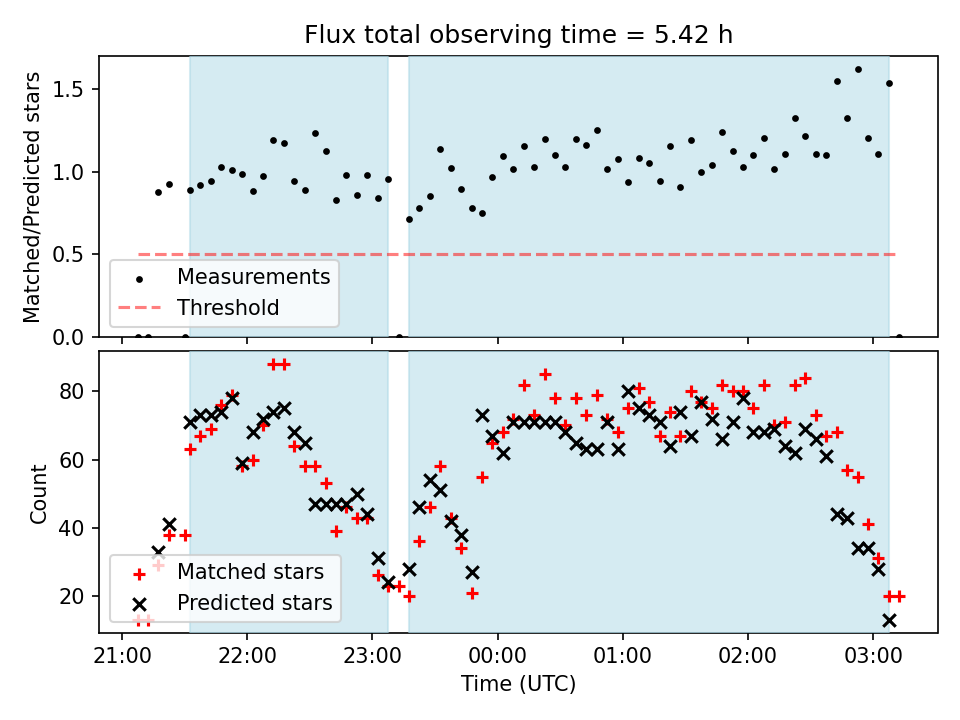 Flux total observing time = 5.42 h

Matched/Predicted stars

1.5
1.0
0.5
0.0

Measurements
Threshold

Count

80
60
40
20

Matched stars
Predicted stars

21:00
22:00
23:00
00:00
01:00
02:00
03:00

Time (UTC)